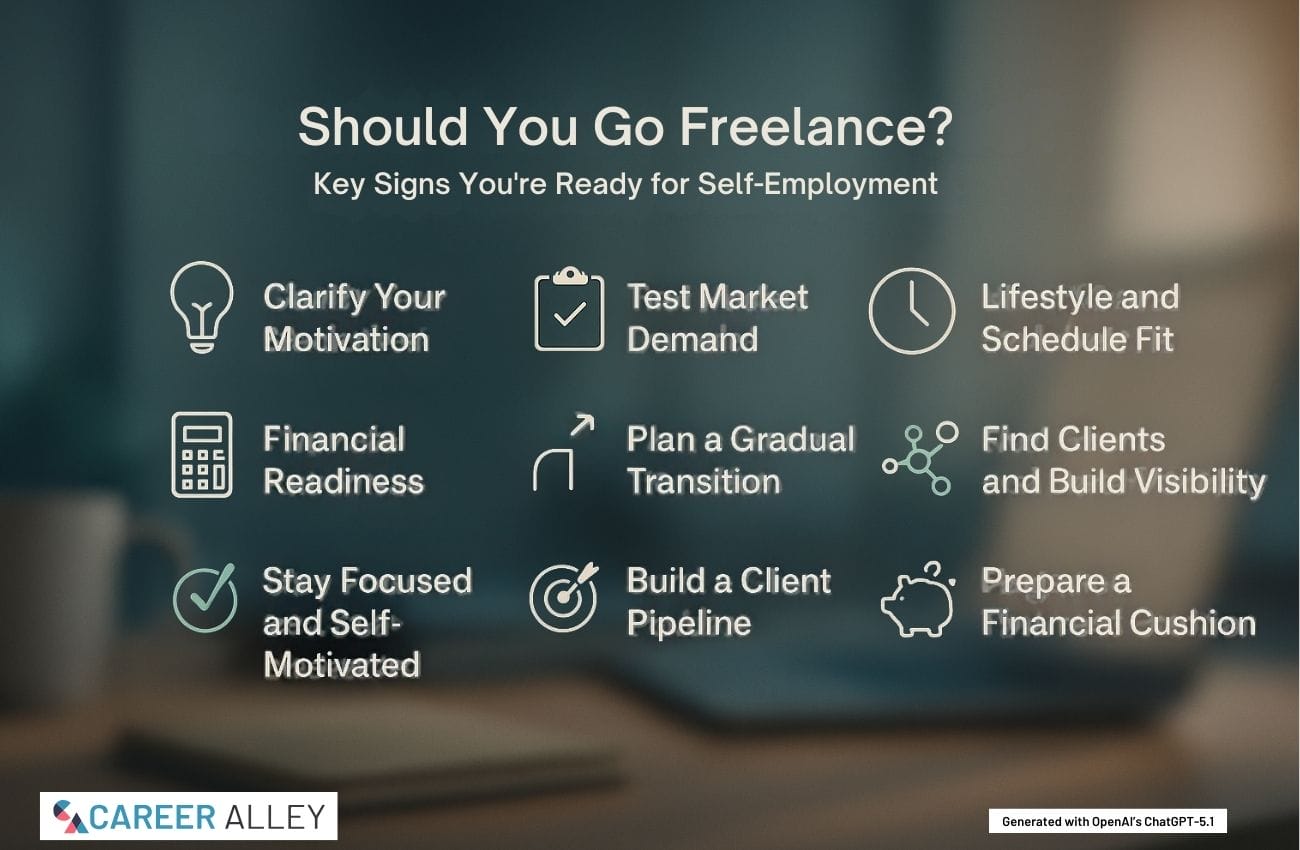 Should You Go Freelance?

Key Signs You're Ready for Self-Employment

Clarify Your Motivation

Test Market Demand

Lifestyle and Schedule Fit

Financial Readiness

Plan a Gradual Transition

Find Clients and Build Visibility

Stay Focused and Self-Motivated

Build a Client Pipeline

Prepare a Financial Cushion

CAREER ALLEY

Generated with OpenAI's ChatGPT-5.1